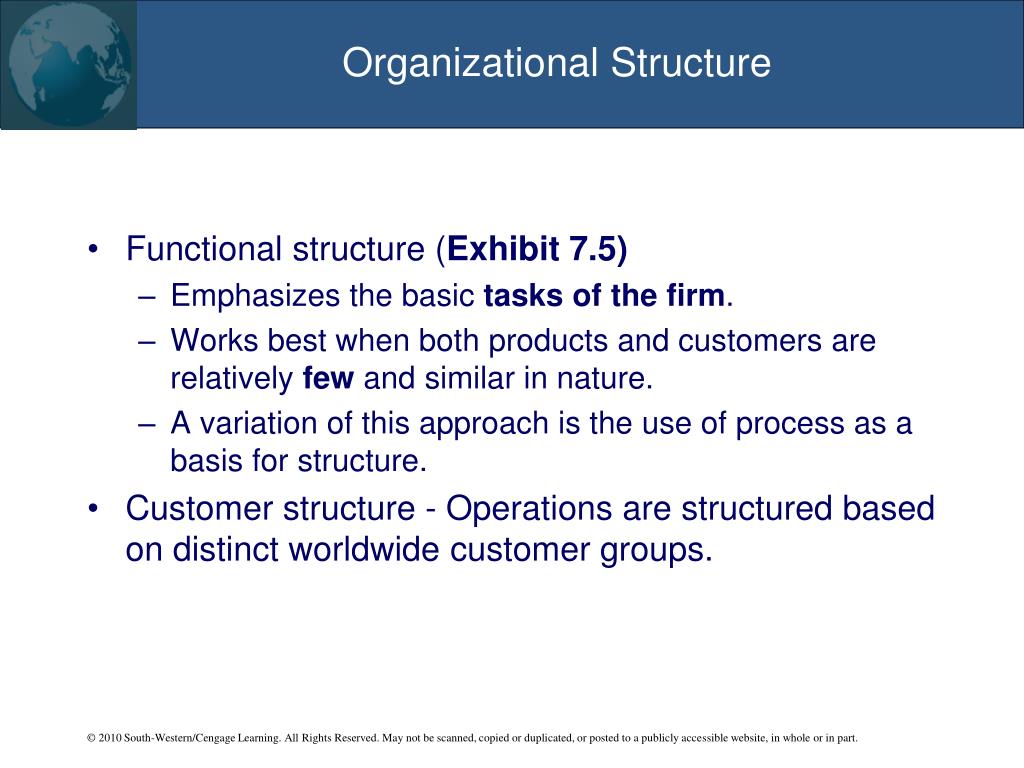 Organizational Structure

• Functional structure (Exhibit 7.5)
– Emphasizes the basic tasks of the firm.
– Works best when both products and customers are relatively few and similar in nature.
– A variation of this approach is the use of process as a basis for structure.
• Customer structure - Operations are structured based on distinct worldwide customer groups.

© 2010 South-Western/Cengage Learning. All Rights Reserved. May not be scanned, copied or duplicated, or posted to a publicly accessible website, in whole or in part.